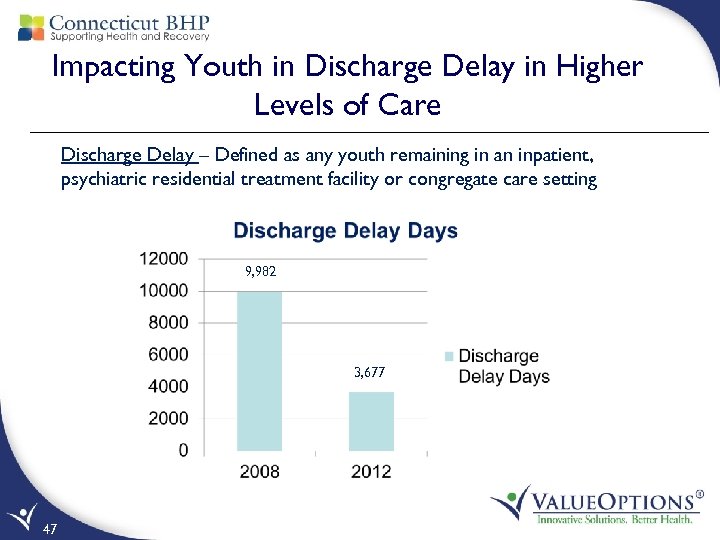 Connecticut BHP
Supporting Health and Recovery

Impacting Youth in Discharge Delay in Higher Levels of Care

Discharge Delay – Defined as any youth remaining in an inpatient, psychiatric residential treatment facility or congregate care setting

Discharge Delay Days

12000
10000
8000
6000
4000
2000
0

9,982
3,677

2008
2012

Discharge Delay Days

VALUEOPTIONS®
Innovative Solutions. Better Health.

47